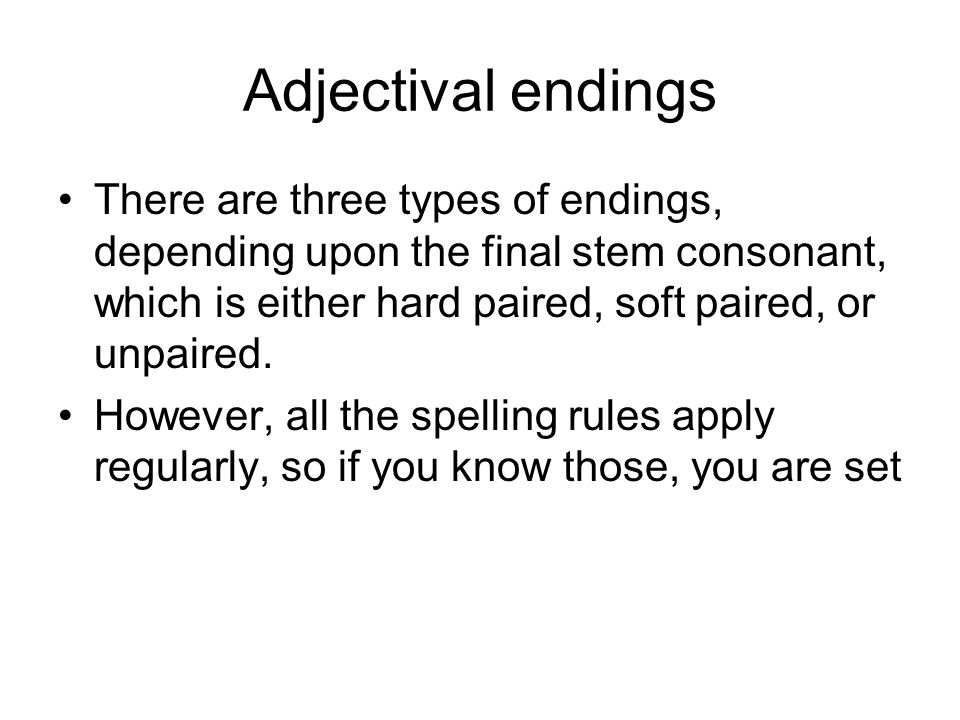 Adjectival endings

• There are three types of endings, depending upon the final stem consonant, which is either hard paired, soft paired, or unpaired.

• However, all the spelling rules apply regularly, so if you know those, you are set